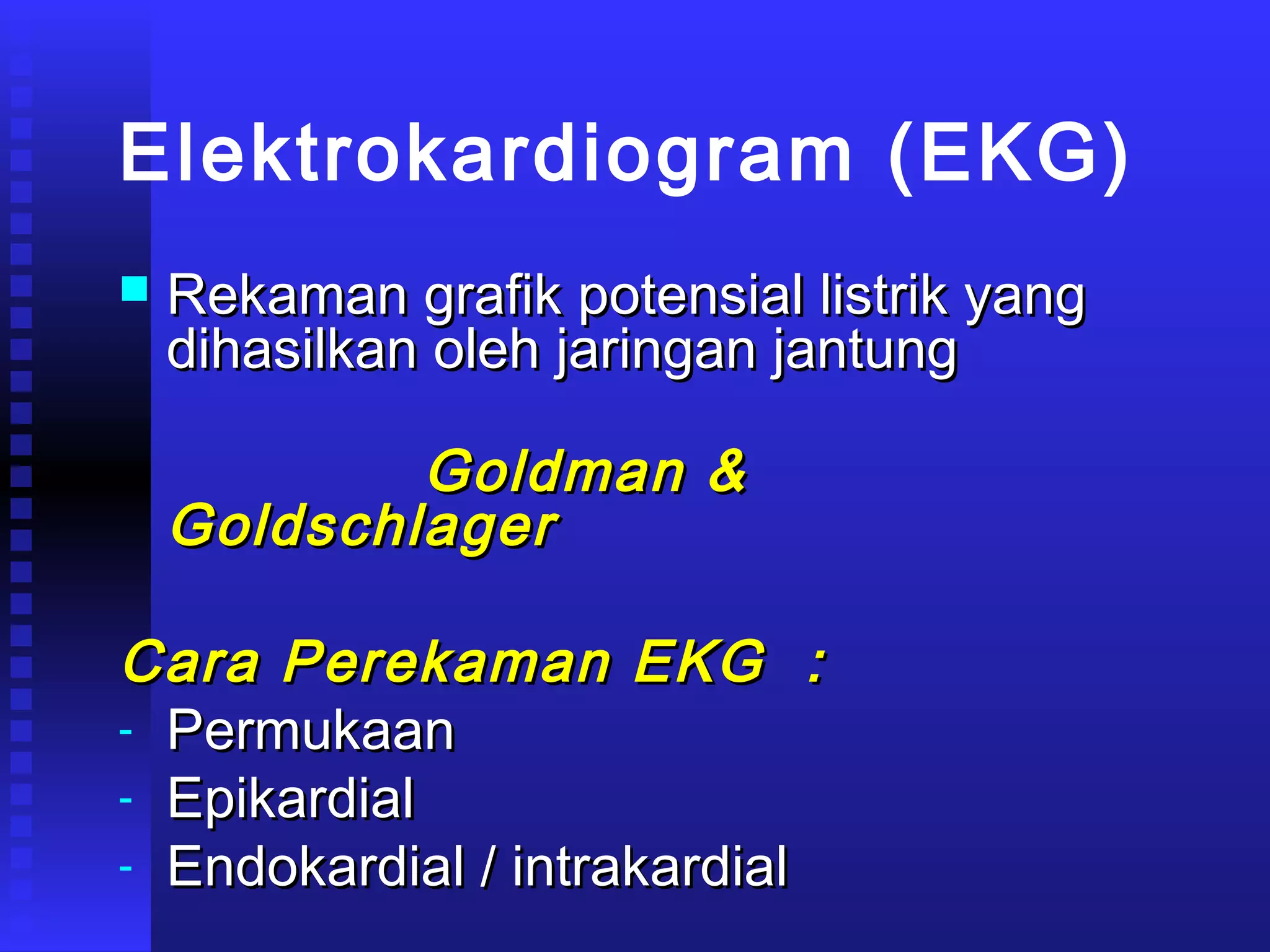 Elektrokardiogram (EKG)

Rekaman grafik potensial listrik yang dihasilkan oleh jaringan jantung

Goldman & Goldschlager

Cara Perekaman EKG :
- Permukaan
- Epikardial
- Endokardial / intrakardial